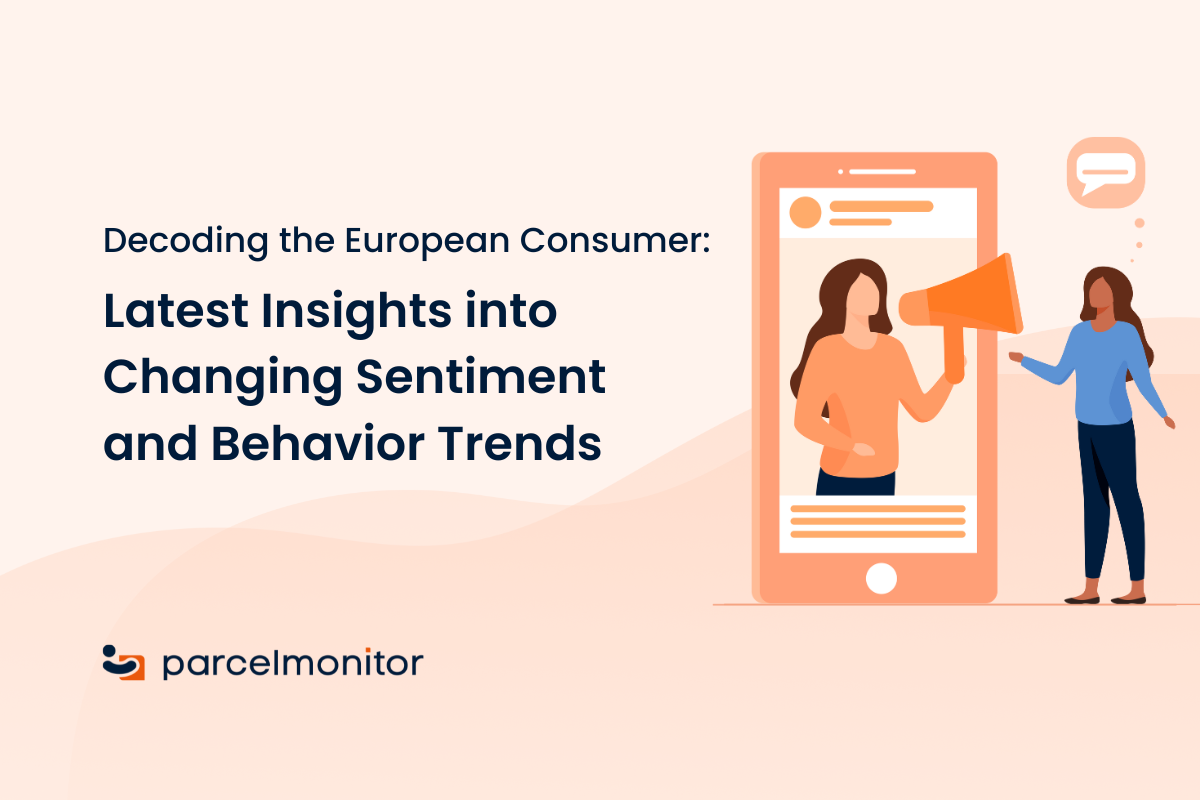 Decoding the European Consumer:

Latest Insights into Changing Sentiment and Behavior Trends

parcelmonitor